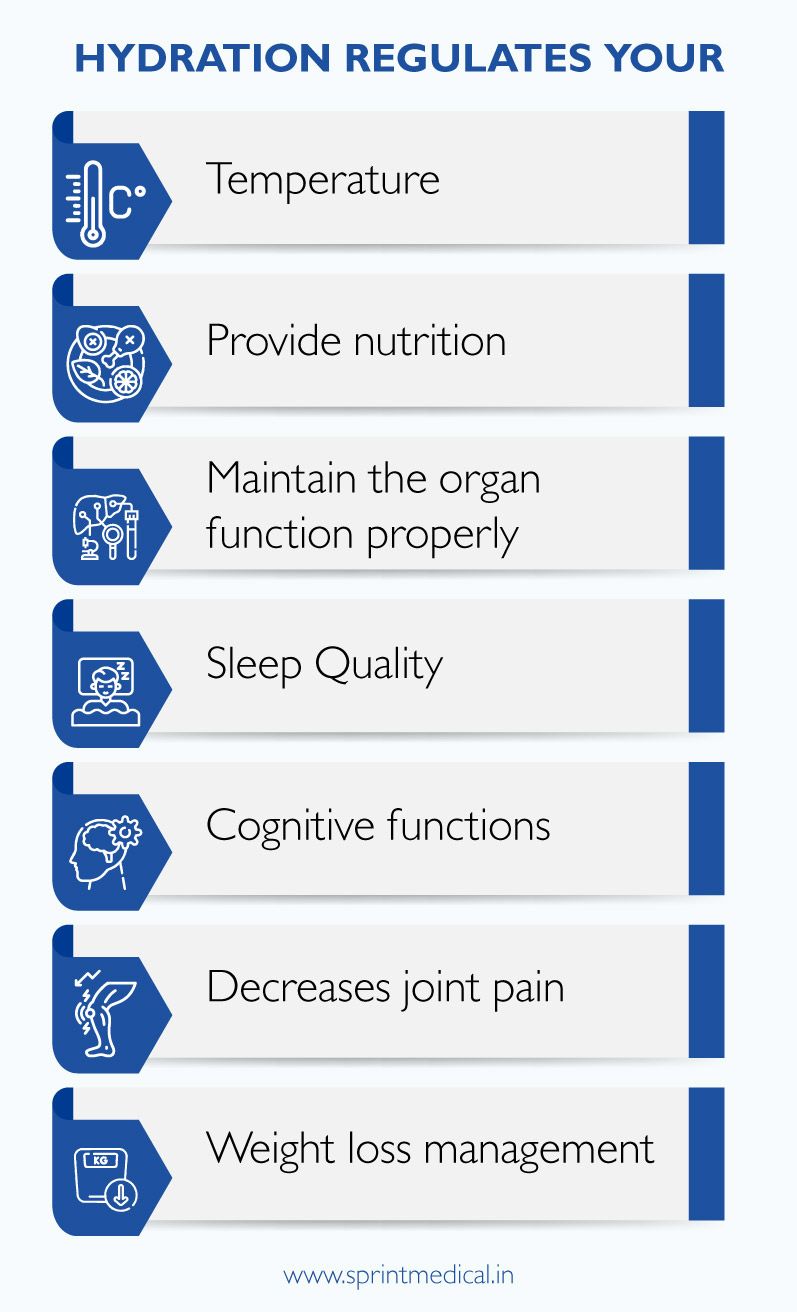 HYDRATION REGULATES YOUR

C°

Temperature

Provide nutrition

Maintain the organ function properly

Sleep Quality

Cognitive functions

Decreases joint pain

KG

Weight loss management

www.sprintmedical.in